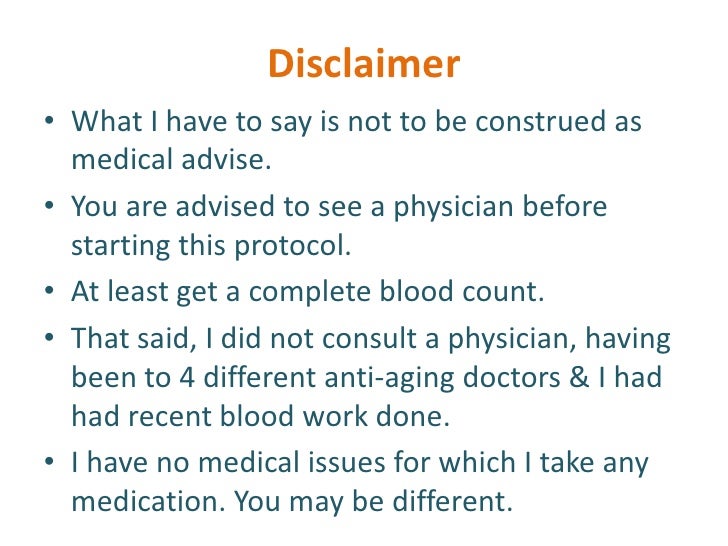 Disclaimer

• What I have to say is not to be construed as medical advise.

• You are advised to see a physician before starting this protocol.

• At least get a complete blood count.

• That said, I did not consult a physician, having been to 4 different anti-aging doctors & I had had recent blood work done.

• I have no medical issues for which I take any medication. You may be different.